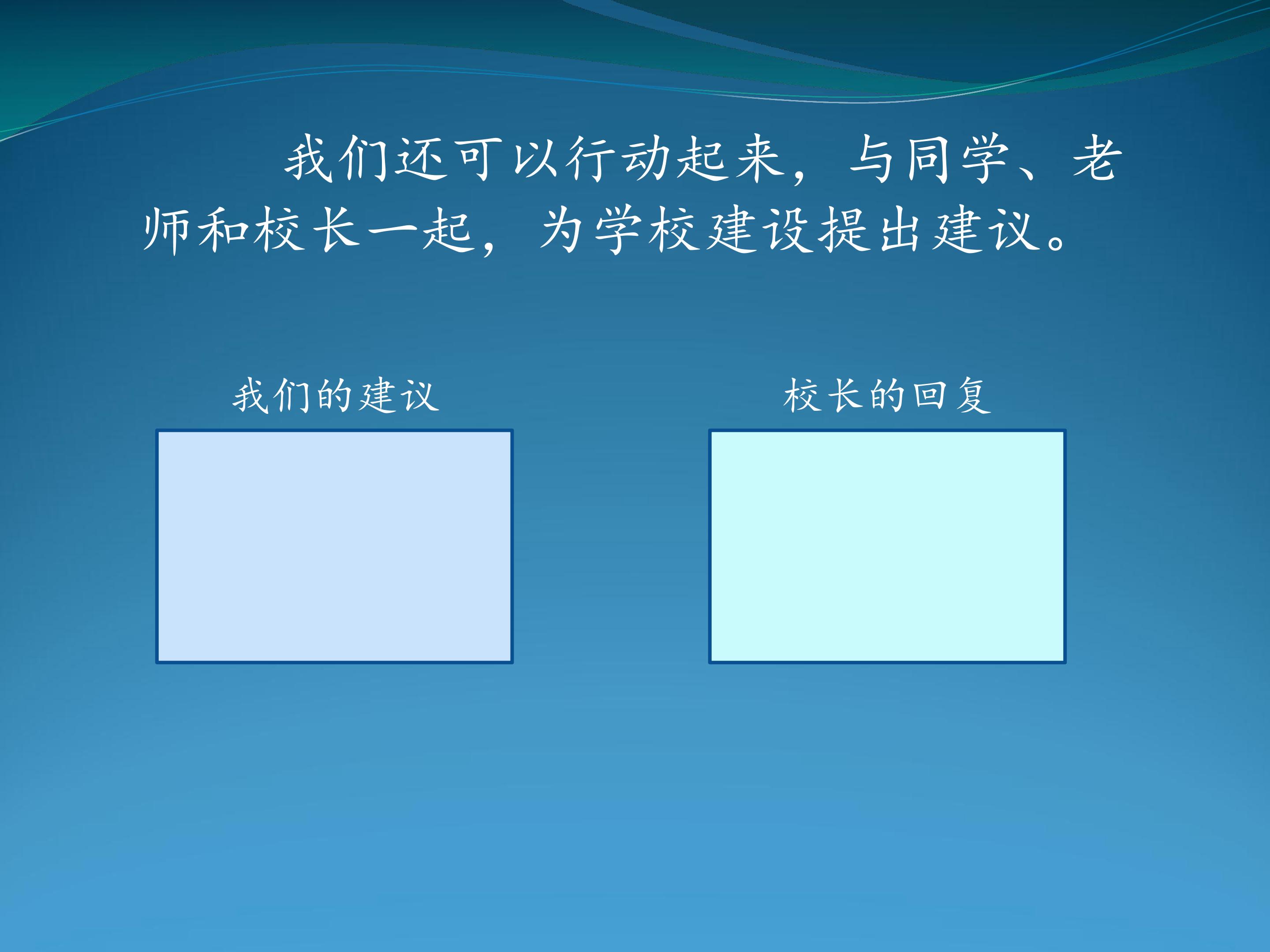 我们还可以行动起来，与同学、老师和校长一起，为学校建设提出建议。

我们的建议

校长的回复